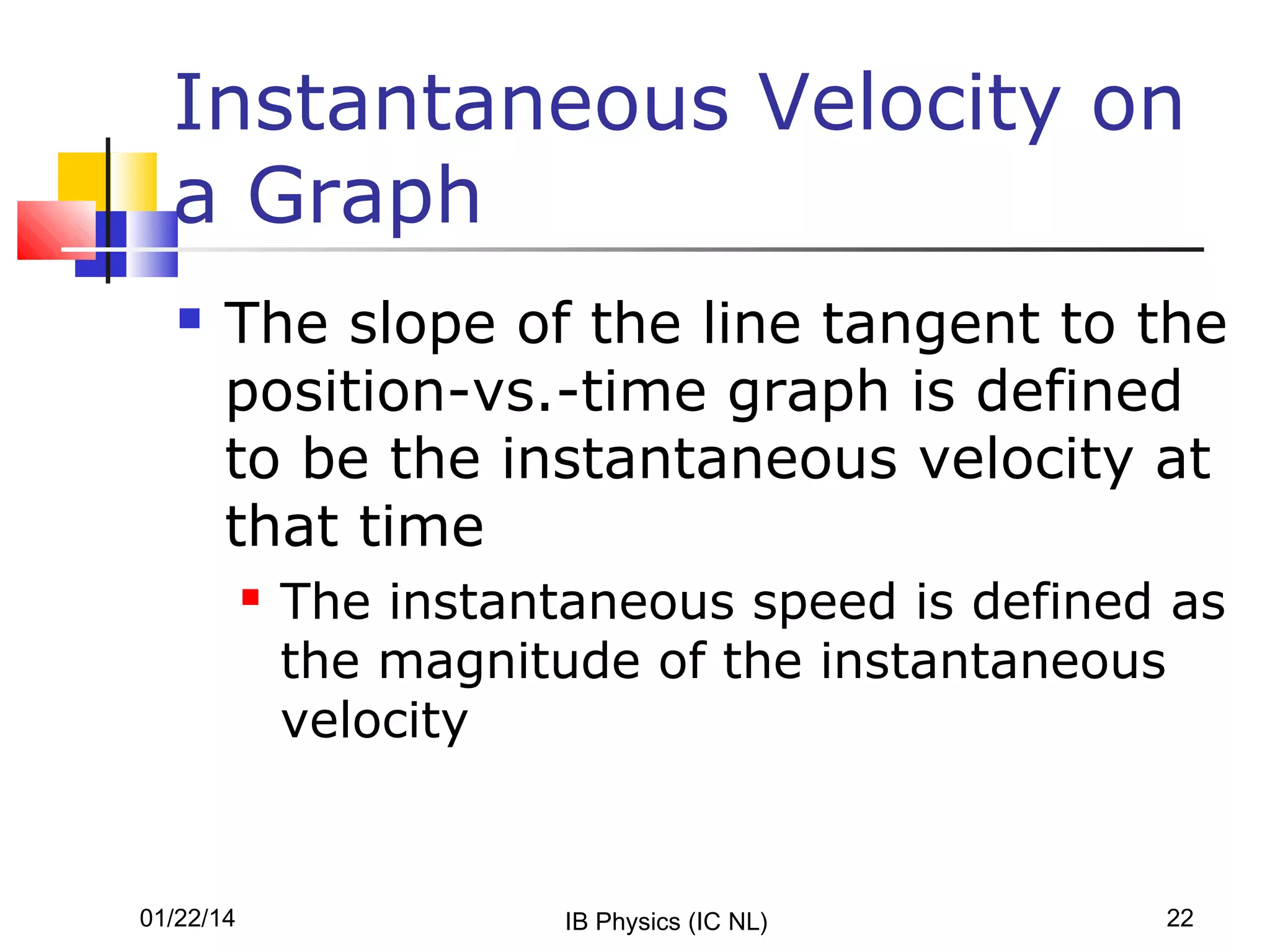 Instantaneous Velocity on a Graph

The slope of the line tangent to the position-vs.-time graph is defined to be the instantaneous velocity at that time

The instantaneous speed is defined as the magnitude of the instantaneous velocity

01/22/14

IB Physics (IC NL)

22